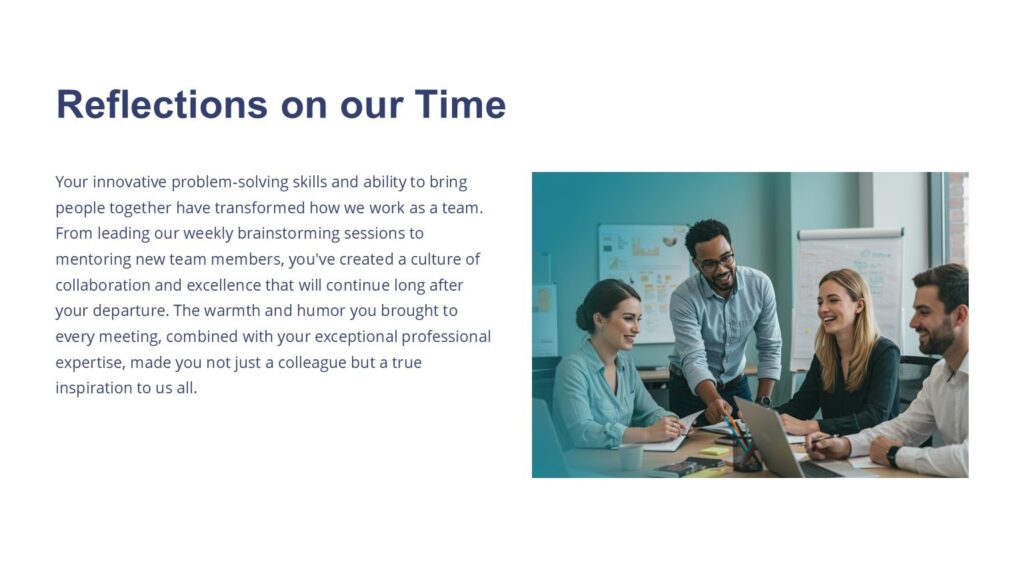 Reflections on our Time

Your innovative problem-solving skills and ability to bring people together have transformed how we work as a team. From leading our weekly brainstorming sessions to mentoring new team members, you've created a culture of collaboration and excellence that will continue long after your departure. The warmth and humor you brought to every meeting, combined with your exceptional professional expertise, made you not just a colleague but a true inspiration to us all.